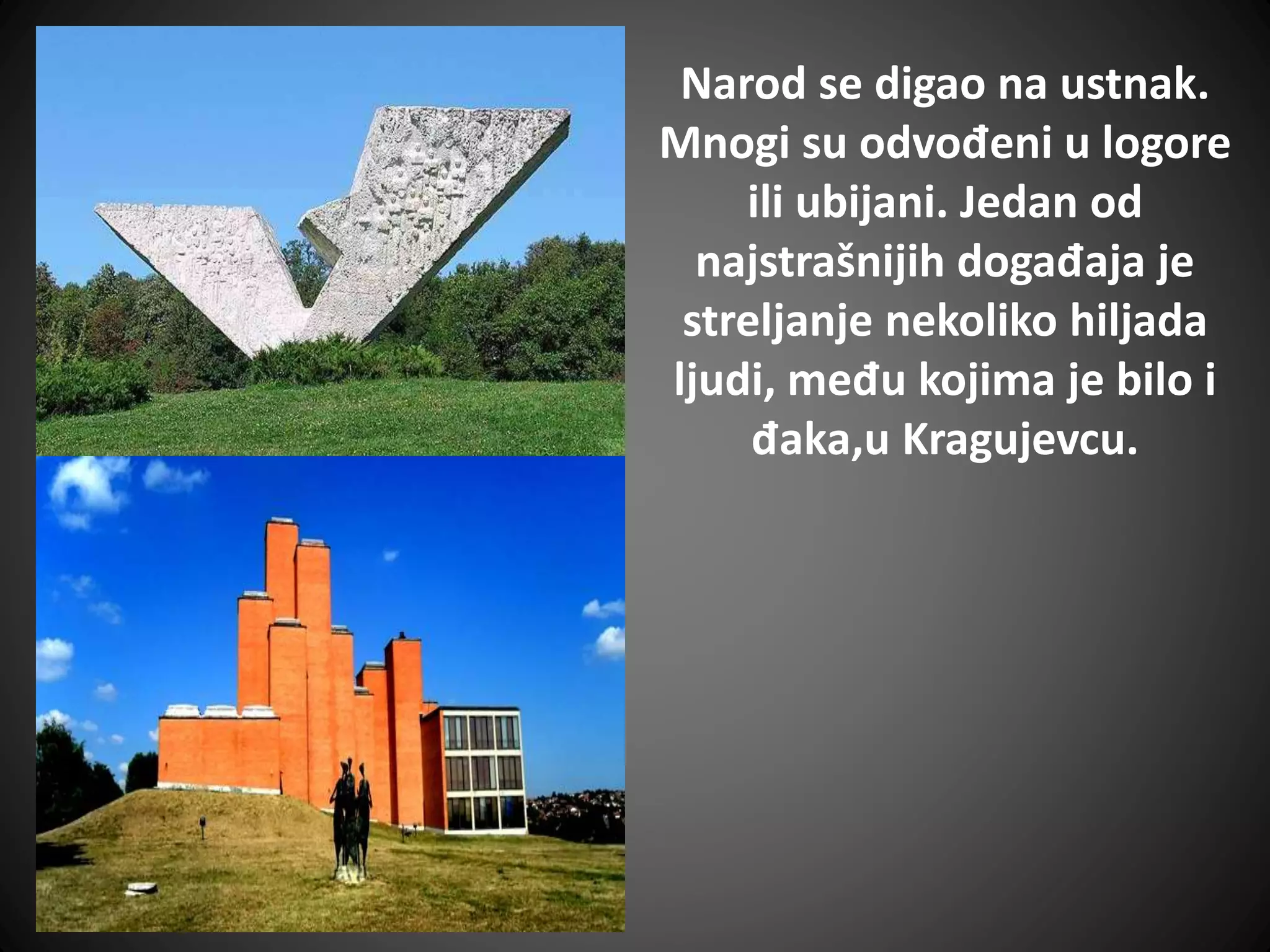 Narod se digao na ustnak. Mnogi su odvođeni u logore ili ubijani. Jedan od najstrašnijih događaja je streljanje nekoliko hiljada ljudi, među kojima je bilo i đaka,u Kragujevcu.